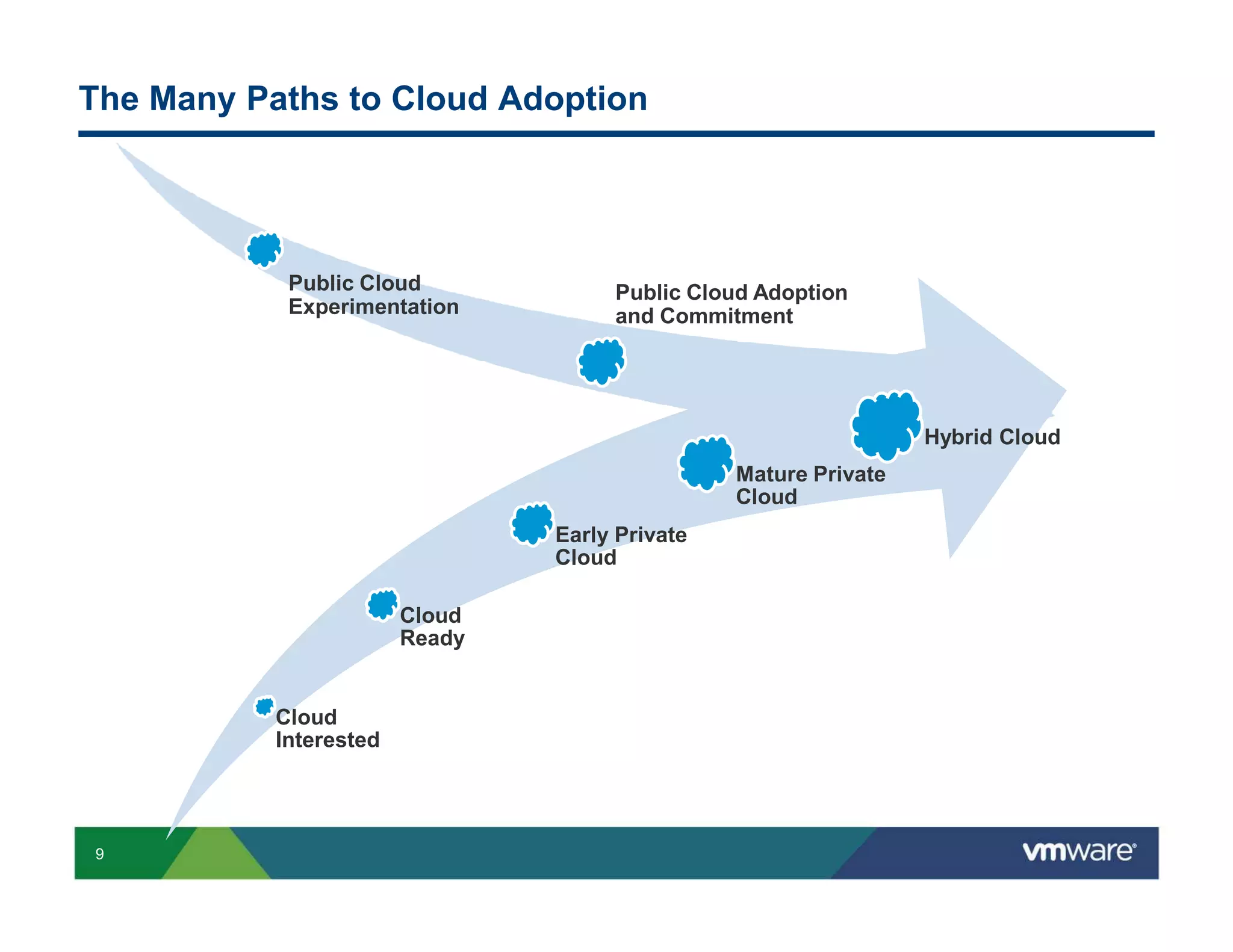 The Many Paths to Cloud Adoption

Public Cloud Experimentation

Public Cloud Adoption and Commitment

Hybrid Cloud

Mature Private Cloud

Early Private Cloud

Cloud Ready

Cloud Interested

9

vmware®